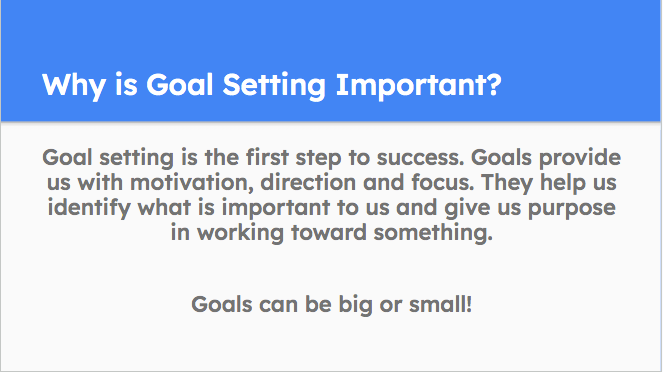 Why is Goal Setting Important?

Goal setting is the first step to success. Goals provide us with motivation, direction and focus. They help us identify what is important to us and give us purpose in working toward something.

Goals can be big or small!